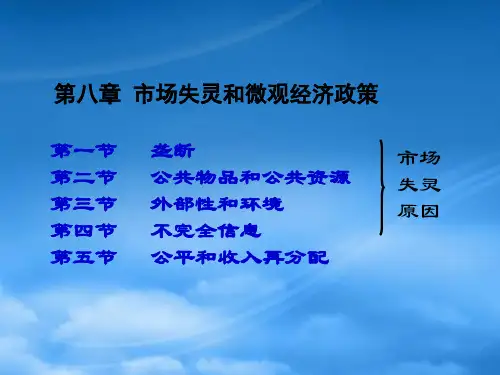 第八章 市场失灵和微观经济政策

第一节 垄断
第二节 公共物品和公共资源
第三节 外部性和环境
第四节 不完全信息
第五节 公平和收入再分配

市场失灵原因